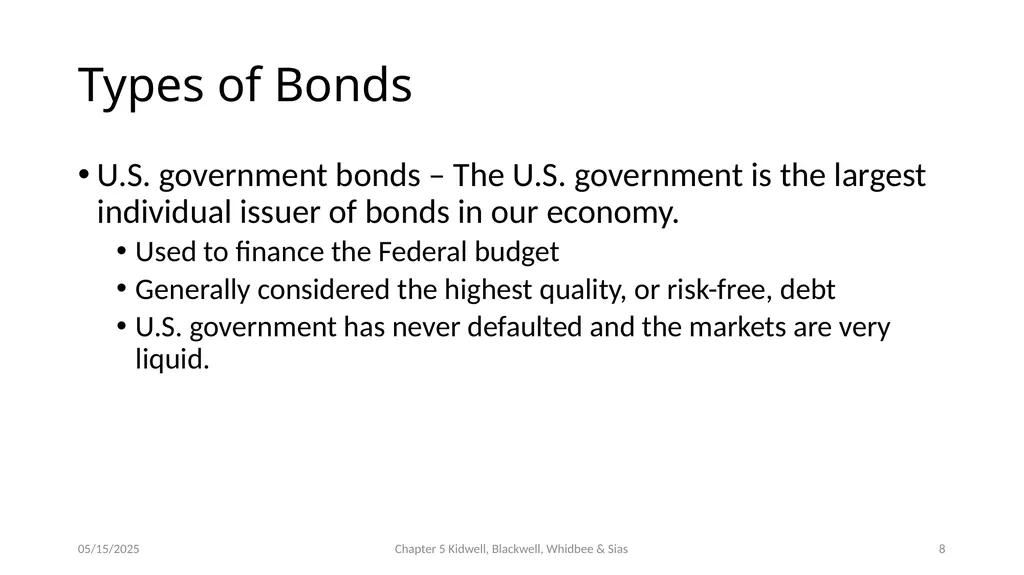 Types of Bonds

• U.S. government bonds – The U.S. government is the largest individual issuer of bonds in our economy.
  • Used to finance the Federal budget
  • Generally considered the highest quality, or risk-free, debt
  • U.S. government has never defaulted and the markets are very liquid.

05/15/2025

Chapter 5 Kidwell, Blackwell, Whidbee & Sias

8